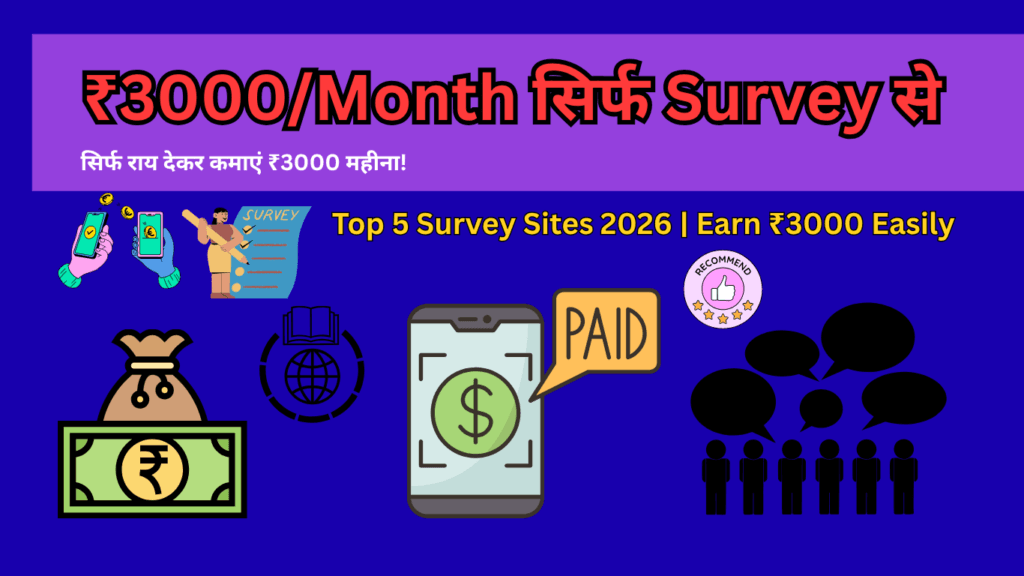 ₹3000/Month सिर्फ Survey से

सिर्फ राय देकर कमाएं ₹3000 महीना!

SURVEY

Top 5 Survey Sites 2026 | Earn ₹3000 Easily

RECOMMEND

PAID

$

₹